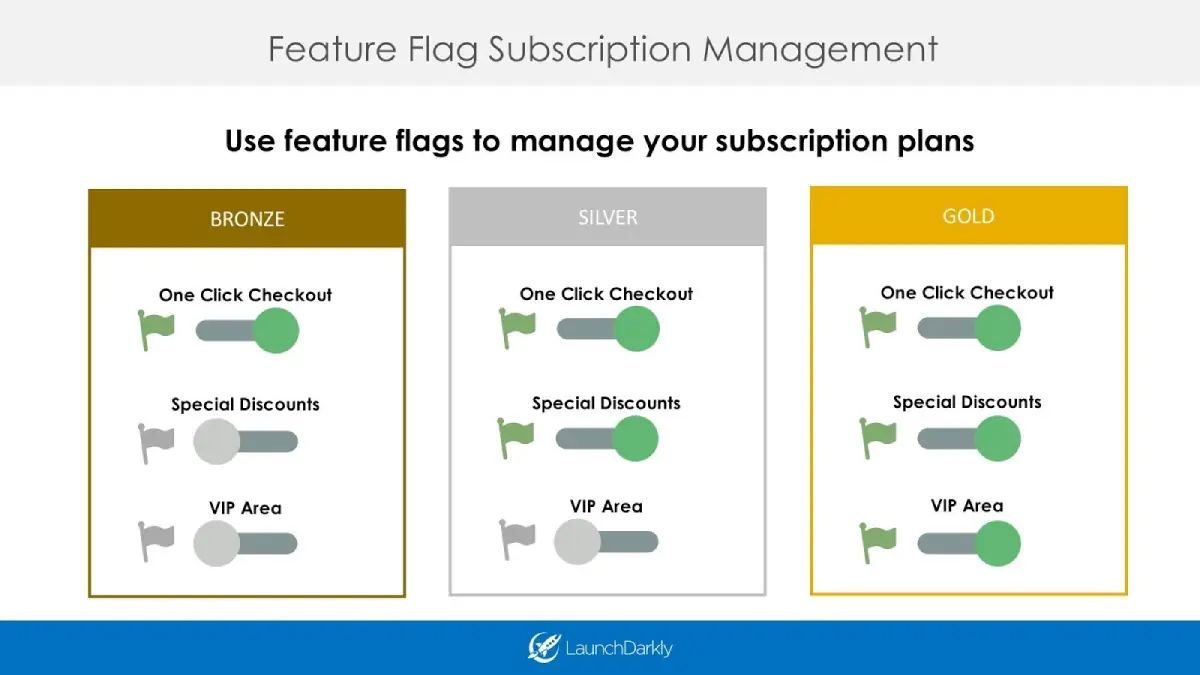 Feature Flag Subscription Management

Use feature flags to manage your subscription plans

BRONZE

One Click Checkout

Special Discounts

VIP Area

SILVER

One Click Checkout

Special Discounts

VIP Area

GOLD

One Click Checkout

Special Discounts

VIP Area

LaunchDarkly